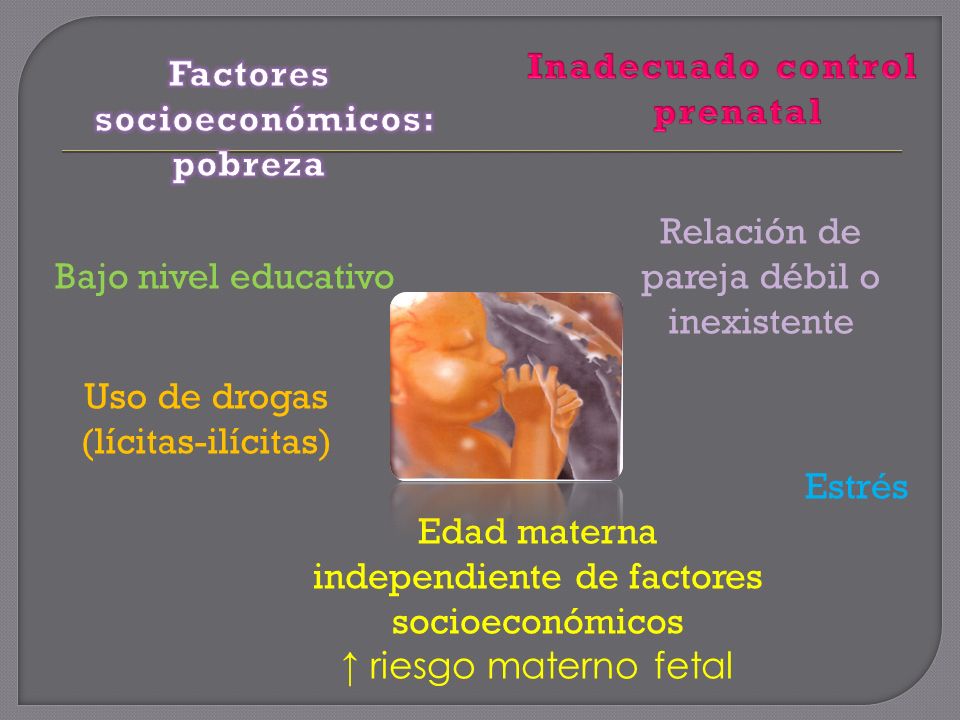 Factores socioeconómicos: pobreza

Inadecuado control prenatal

Bajo nivel educativo

Relación de pareja débil o inexistente

Uso de drogas (lícitas-ilícitas)

Estrés

Edad materna independiente de factores socioeconómicos
↑ riesgo materno fetal